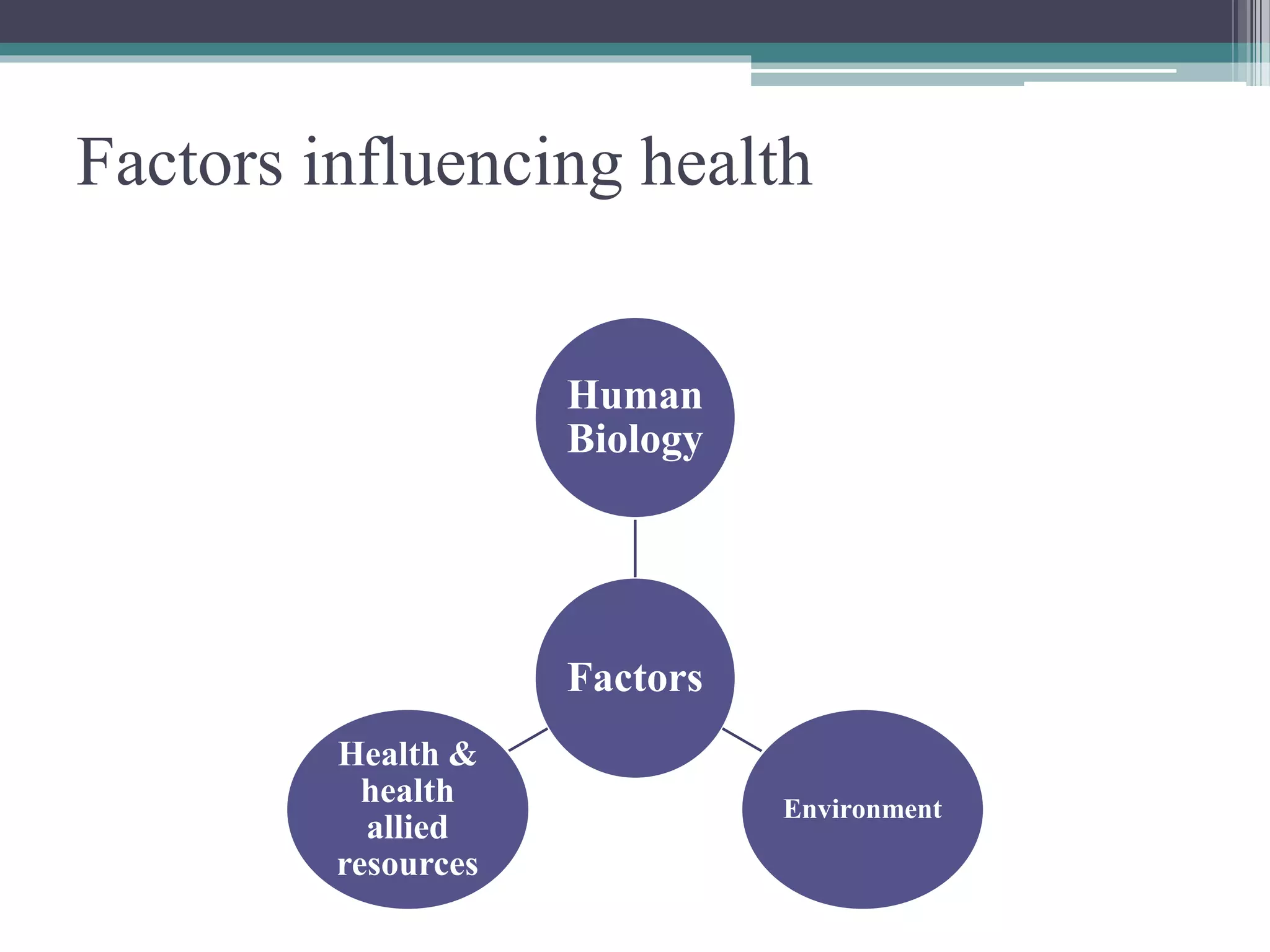 Factors influencing health

Human Biology

Factors

Health & health allied resources

Environment